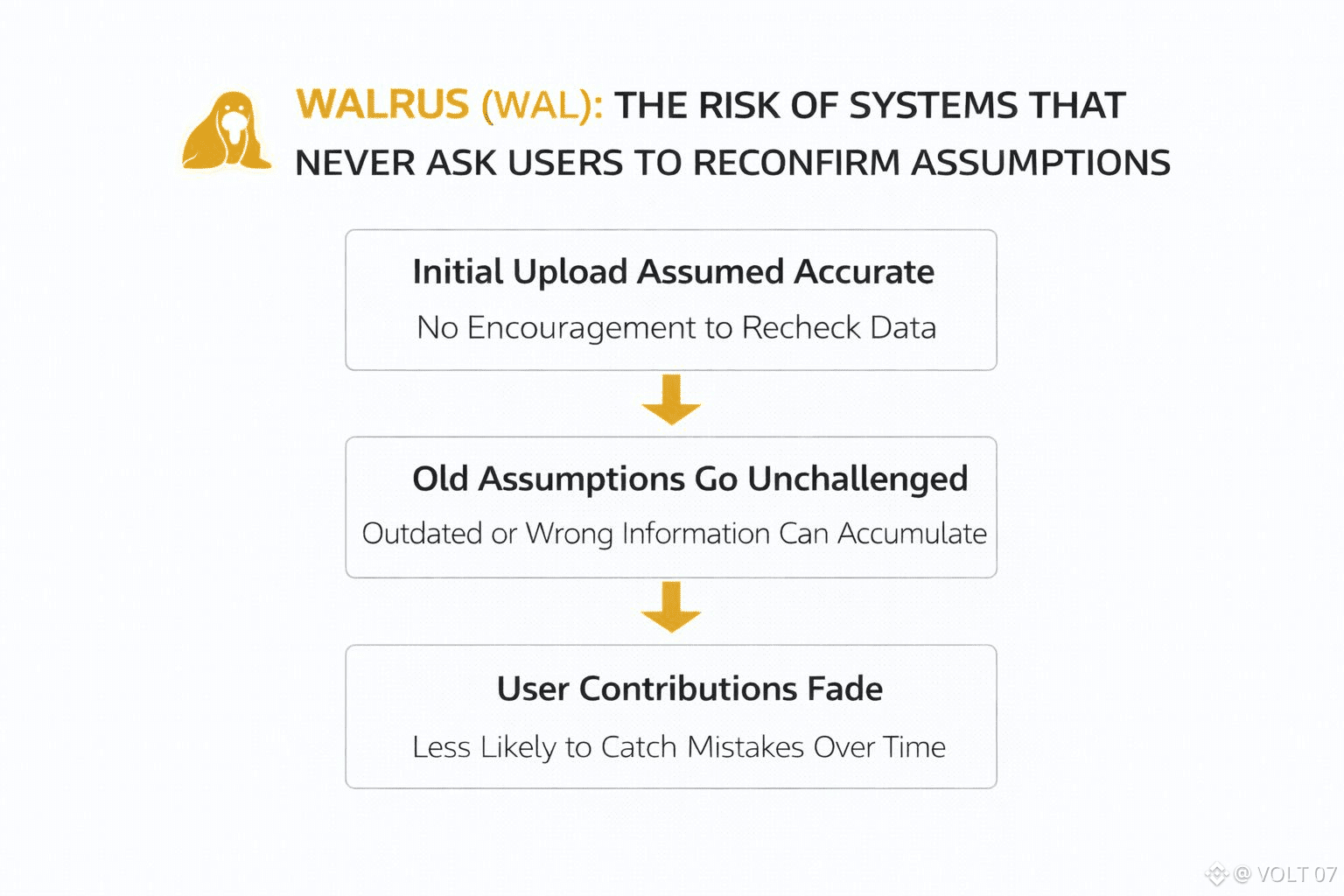 WALRUS (WAL): THE RISK OF SYSTEMS THAT NEVER ASK USERS TO RECONFIRM ASSUMPTIONS

Initial Upload Assumed Accurate

No Encouragement to Recheck Data

Old Assumptions Go Unchallenged

Outdated or Wrong Information Can Accumulate

User Contributions Fade

Less Likely to Catch Mistakes Over Time

@ VOLT 07